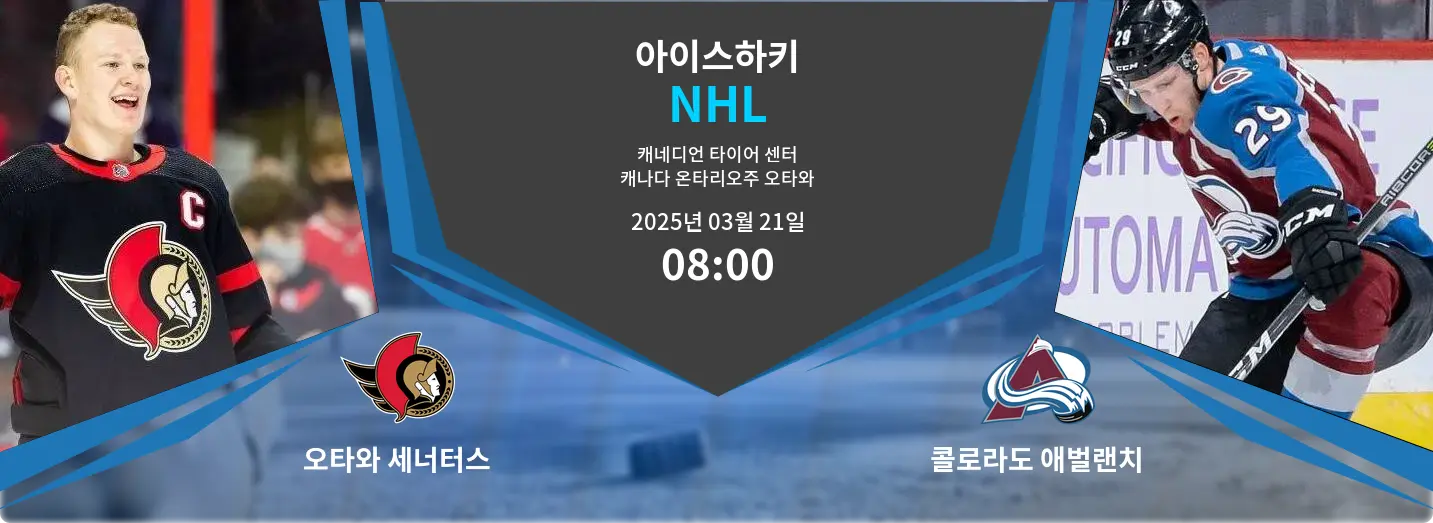 아이스하키
NHL
캐네디언 타이어 센터
캐나다 온타리오주 오타와
2025년 03월 21일
08:00

오타와 세너터스

콜로라도 애벌랜치